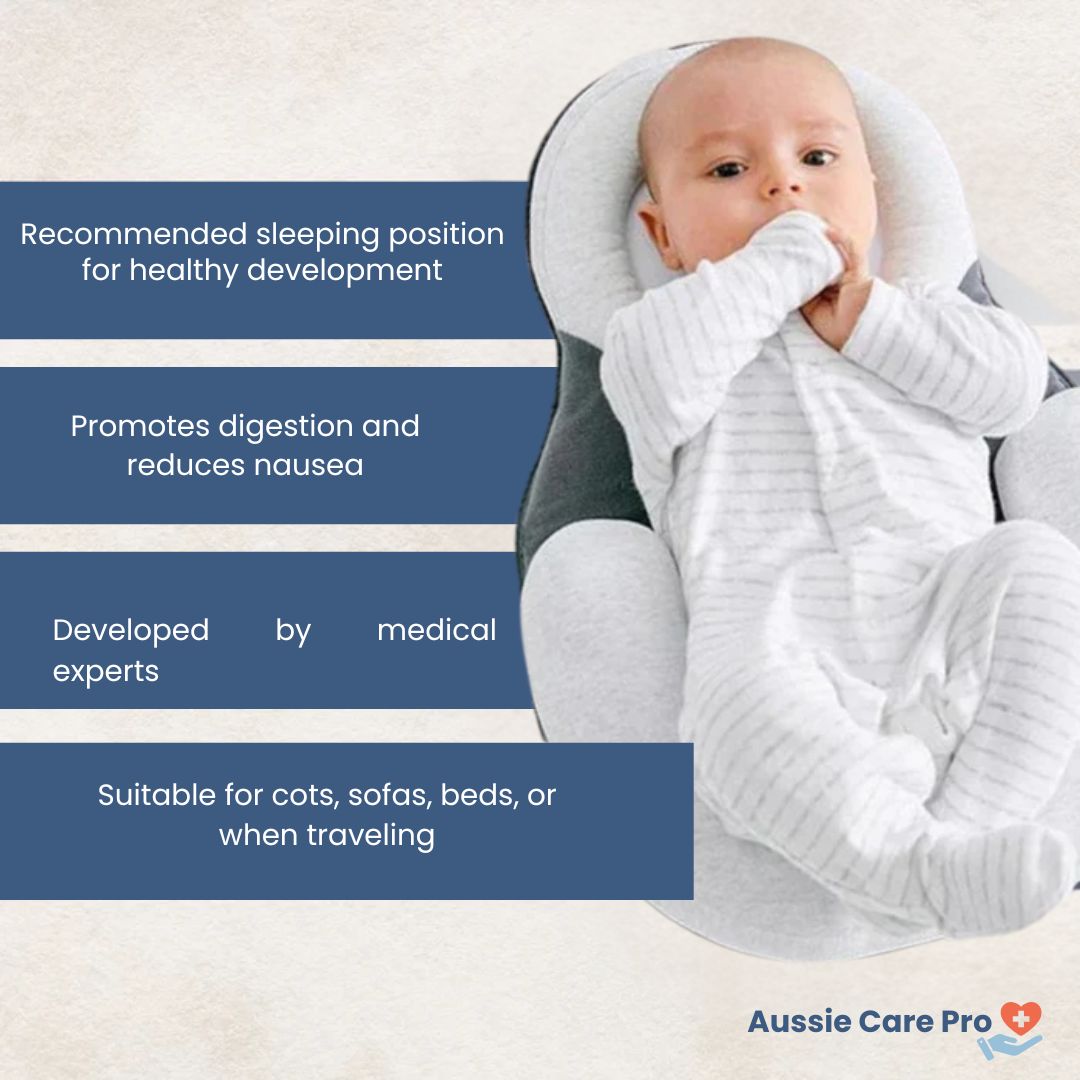 Recommended sleeping position for healthy development

Promotes digestion and reduces nausea

Developed by medical experts

Suitable for cots, sofas, beds, or when traveling

Aussie Care Pro